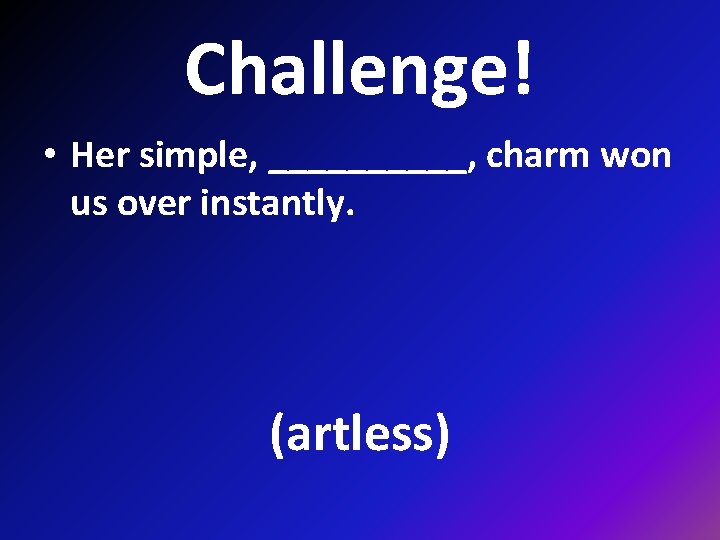 Challenge!

• Her simple, __________, charm won us over instantly.

(artless)